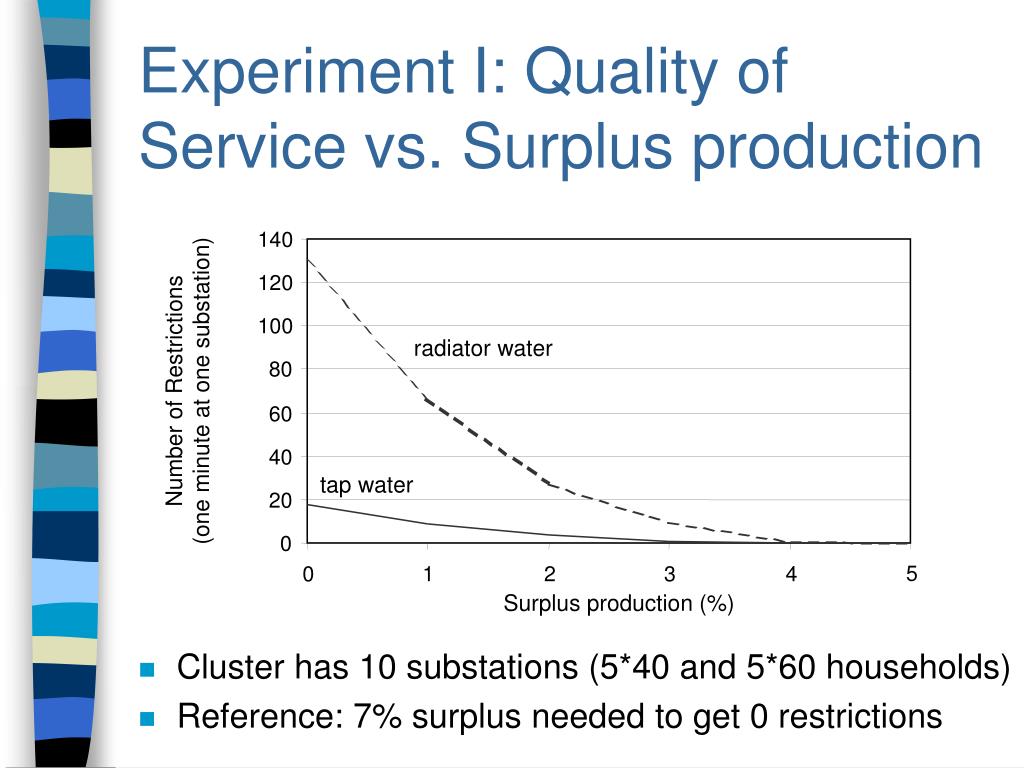 Experiment I: Quality of Service vs. Surplus production

Number of Restrictions
(one minute at one substation)

140
120
100
80
60
40
20
0

radiator water

tap water

0
1
2
3
4
5

Surplus production (%)

Cluster has 10 substations (5*40 and 5*60 households)
Reference: 7% surplus needed to get 0 restrictions